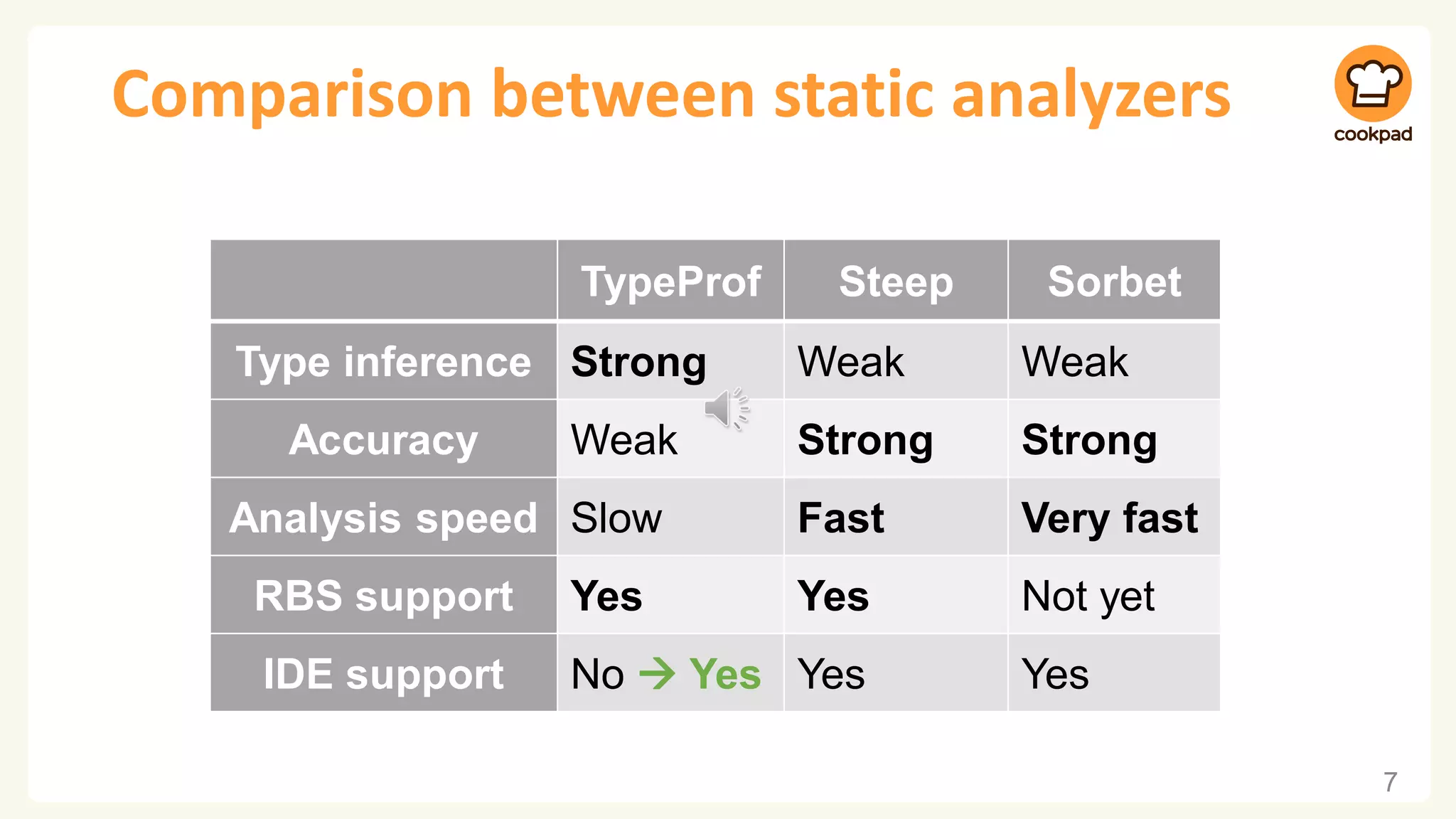 Comparison between static analyzers

cookpad

| | TypeProf | Steep | Sorbet |
|---|---|---|---|
| Type inference | Strong | Weak | Weak |
| Accuracy | Weak | Strong | Strong |
| Analysis speed | Slow | Fast | Very fast |
| RBS support | Yes | Yes | Not yet |
| IDE support | No → Yes | Yes | Yes |

7